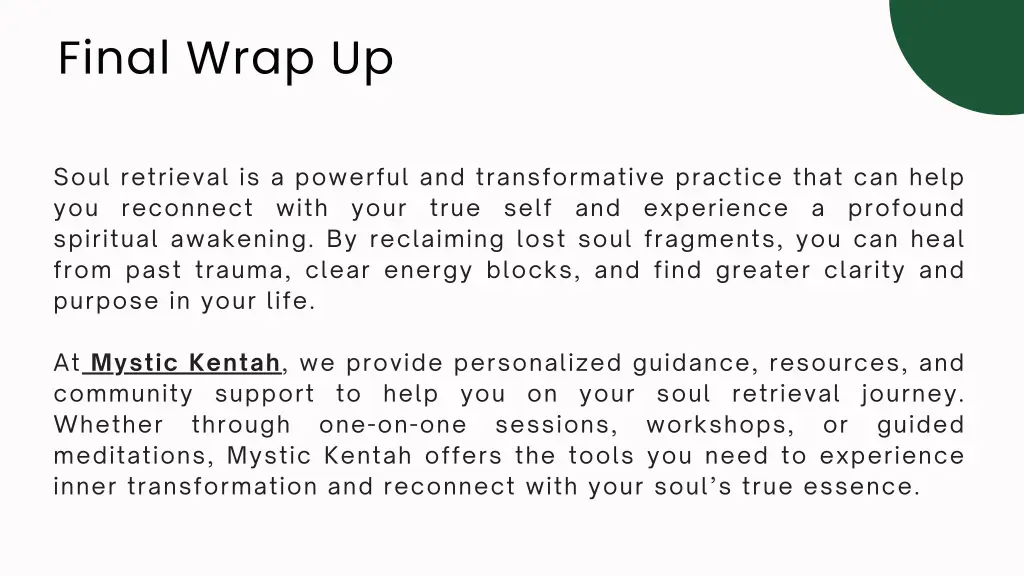 Final Wrap Up

Soul retrieval is a powerful and transformative practice that can help you reconnect with your true self and experience a profound spiritual awakening. By reclaiming lost soul fragments, you can heal from past trauma, clear energy blocks, and find greater clarity and purpose in your life.

At Mystic Kentah, we provide personalized guidance, resources, and community support to help you on your soul retrieval journey. Whether through one-on-one sessions, workshops, or guided meditations, Mystic Kentah offers the tools you need to experience inner transformation and reconnect with your soul's true essence.